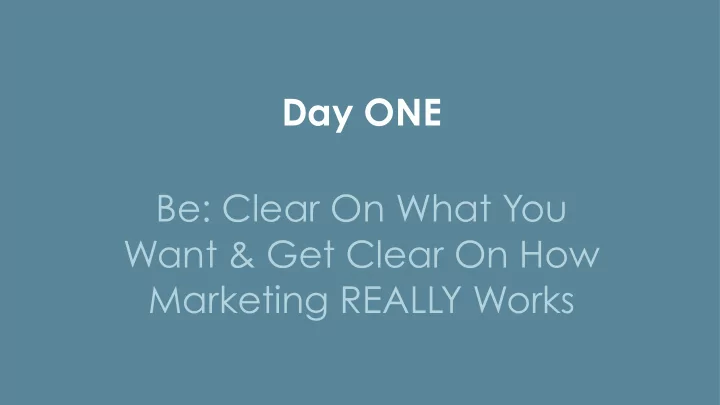 Day ONE

Be: Clear On What You Want & Get Clear On How Marketing REALLY Works